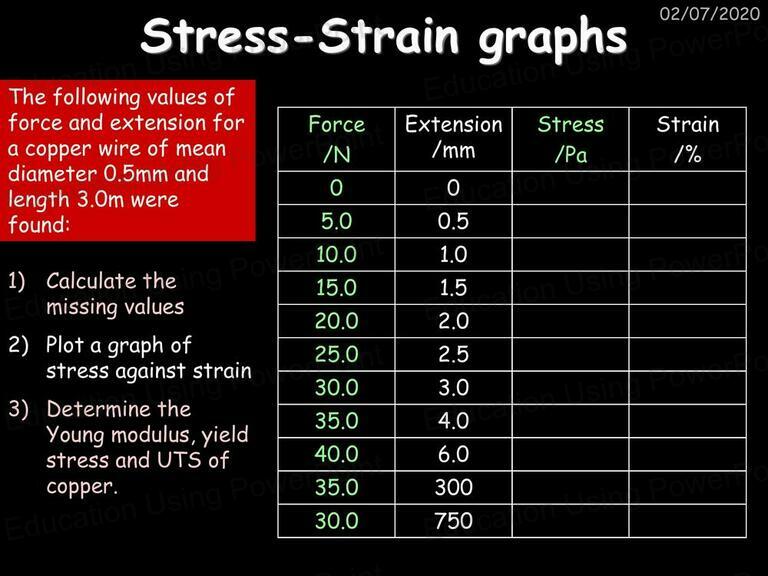 02/07/2020

Stress-Strain graphs

The following values of force and extension for a copper wire of mean diameter 0.5mm and length 3.0m were found:

1) Calculate the missing values
2) Plot a graph of stress against strain
3) Determine the Young modulus, yield stress and UTS of copper.

| Force /N | Extension /mm | Stress /Pa | Strain /% |
|---|---|---|---|
| 0 | 0 | | |
| 5.0 | 0.5 | | |
| 10.0 | 1.0 | | |
| 15.0 | 1.5 | | |
| 20.0 | 2.0 | | |
| 25.0 | 2.5 | | |
| 30.0 | 3.0 | | |
| 35.0 | 4.0 | | |
| 40.0 | 6.0 | | |
| 35.0 | 300 | | |
| 30.0 | 750 | | |

Education Using PowerPoint